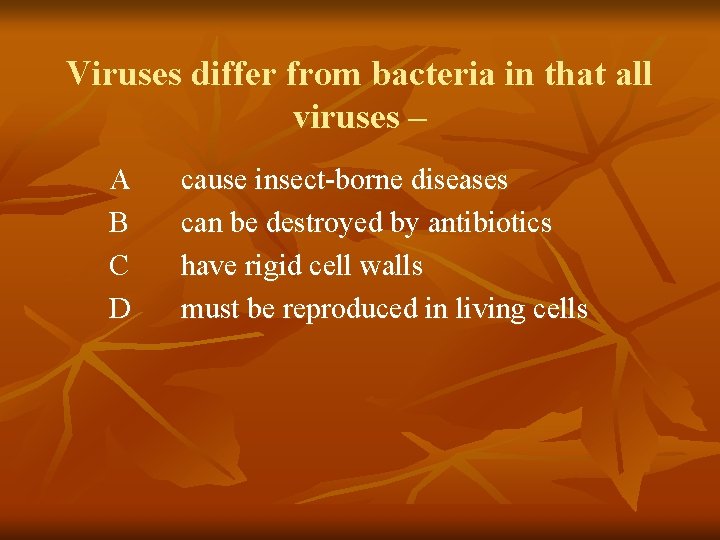 Viruses differ from bacteria in that all viruses –

A cause insect-borne diseases
B can be destroyed by antibiotics
C have rigid cell walls
D must be reproduced in living cells